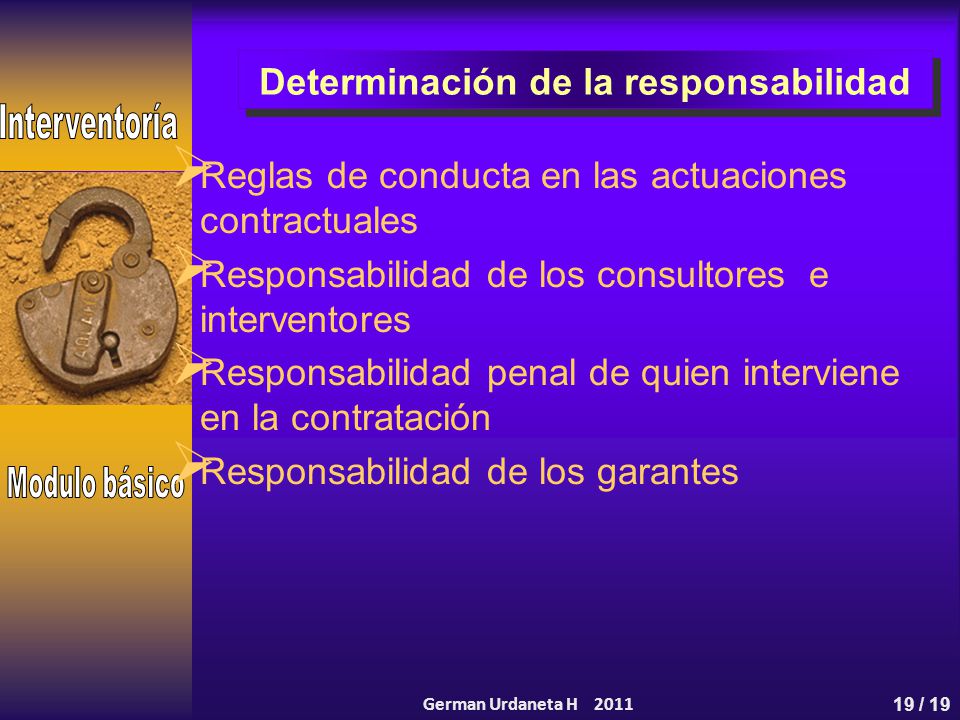 Interventoría

Modulo básico

Determinación de la responsabilidad

Reglas de conducta en las actuaciones contractuales

Responsabilidad de los consultores e interventores

Responsabilidad penal de quien interviene en la contratación

Responsabilidad de los garantes

German Urdaneta H 2011

19 / 19